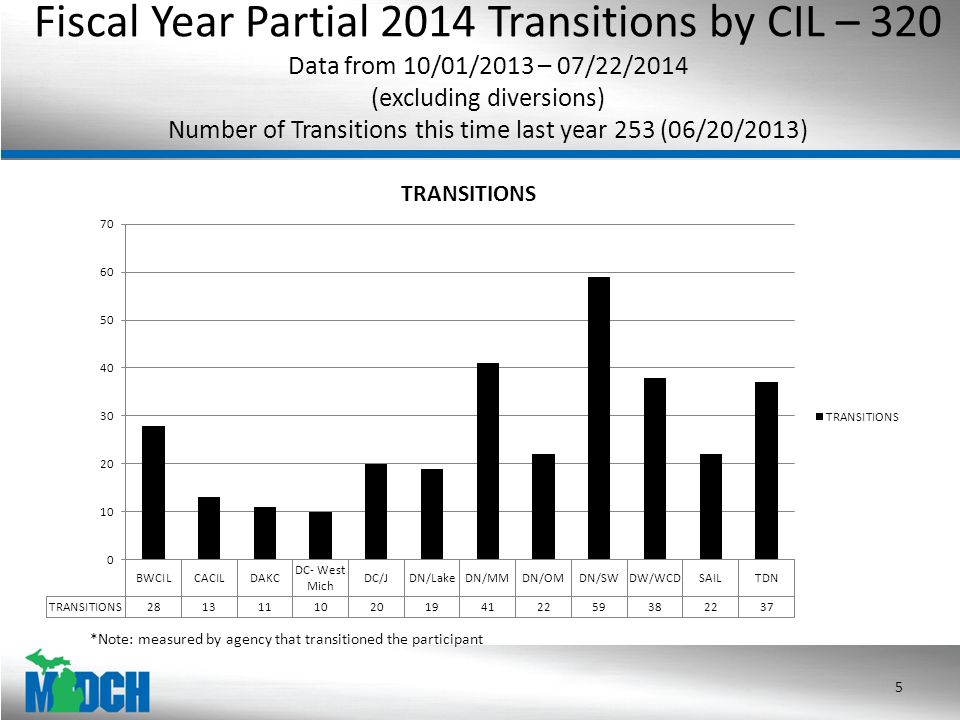 Fiscal Year Partial 2014 Transitions by CIL – 320

Data from 10/01/2013 – 07/22/2014
(excluding diversions)
Number of Transitions this time last year 253 (06/20/2013)

TRANSITIONS

70
60
50
40
30
20
10
0

TRANSITIONS

| | BWCIL | CACIL | DAKC | DC- West Mich | DC/J | DN/Lake | DN/MM | DN/OM | DN/SW | DW/WCD | SAIL | TDN |
|---|---|---|---|---|---|---|---|---|---|---|---|---|
| TRANSITIONS | 28 | 13 | 11 | 10 | 20 | 19 | 41 | 22 | 59 | 38 | 22 | 37 |

*Note: measured by agency that transitioned the participant

MDCH

5